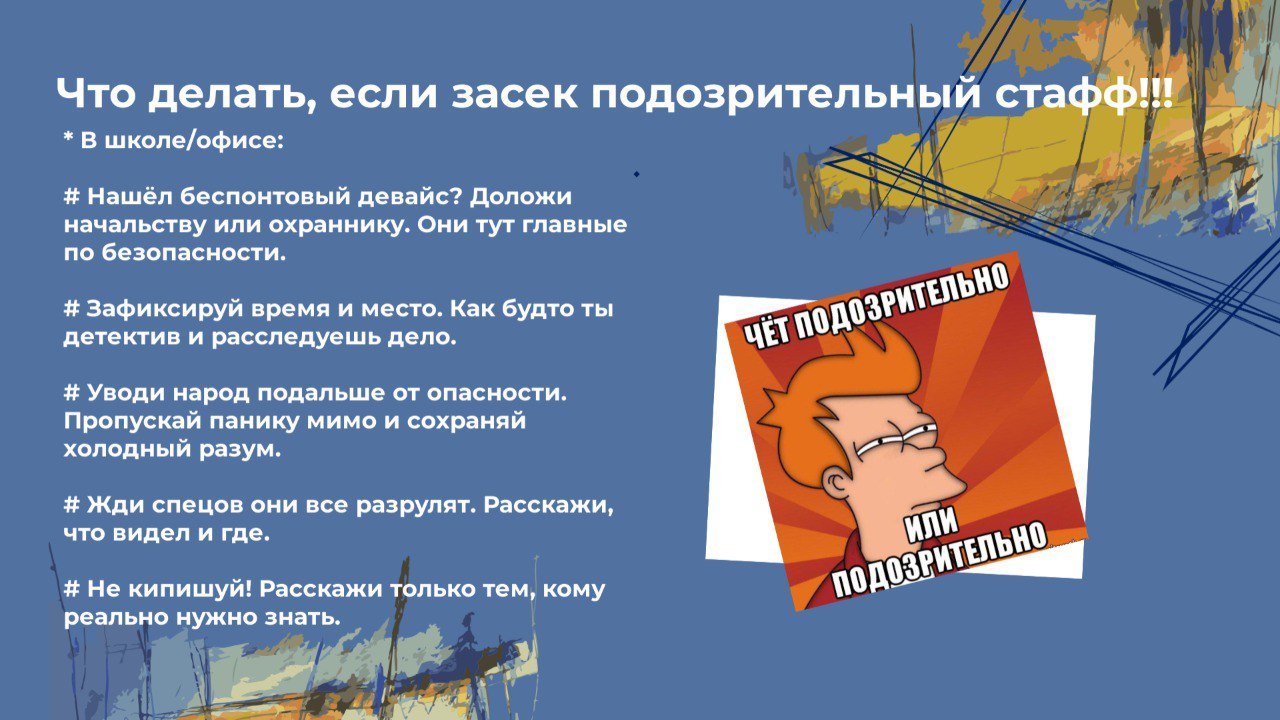 Что делать, если засек подозрительный стафф!!!

* В школе/офисе:

# Нашёл беспонтовый девайс? Доложи начальству или охраннику. Они тут главные по безопасности.

# Зафиксируй время и место. Как будто ты детектив и расследуешь дело.

# Уводи народ подальше от опасности. Пропускай панику мимо и сохраняй холодный разум.

# Жди спецов они все разрулят. Расскажи, что видел и где.

# Не кипишуй! Расскажи только тем, кому реально нужно знать.

ЧЁТ ПОДОЗРИТЕЛЬНО

ИЛИ ПОДОЗРИТЕЛЬНО